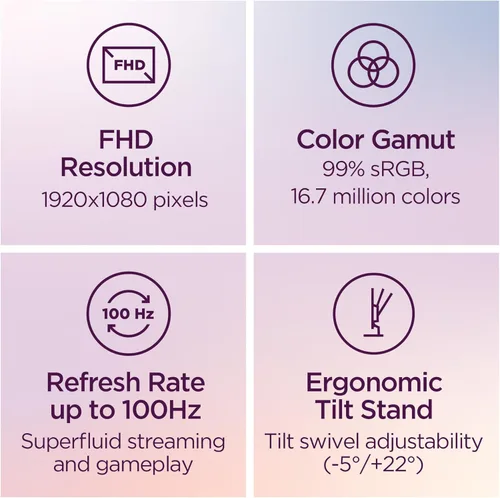 FHD

FHD
Resolution
1920x1080 pixels

Color Gamut
99% sRGB,
16.7 million colors

100 Hz

Refresh Rate
up to 100Hz
Superfluid streaming and gameplay

Ergonomic
Tilt Stand
Tilt swivel adjustability (-5°/+22°)